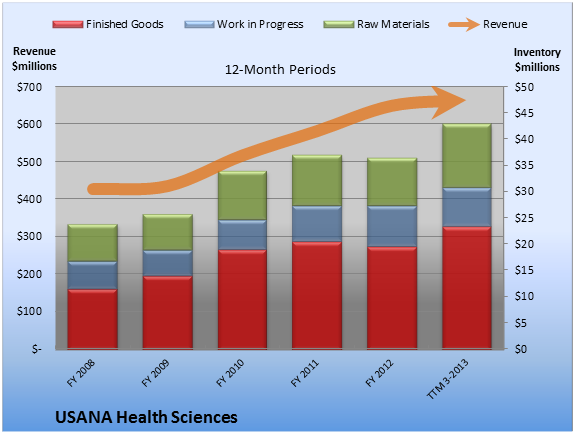 Finished Goods
Work in Progress
Raw Materials
Revenue

Revenue $millions

12-Month Periods

Inventory $millions

$700
$600
$500
$400
$300
$200
$100
$-

$50
$45
$40
$35
$30
$25
$20
$15
$10
$5
$0

FY 2008
FY 2009
FY 2010
FY 2011
FY 2012
TTM 3-2013

USANA Health Sciences